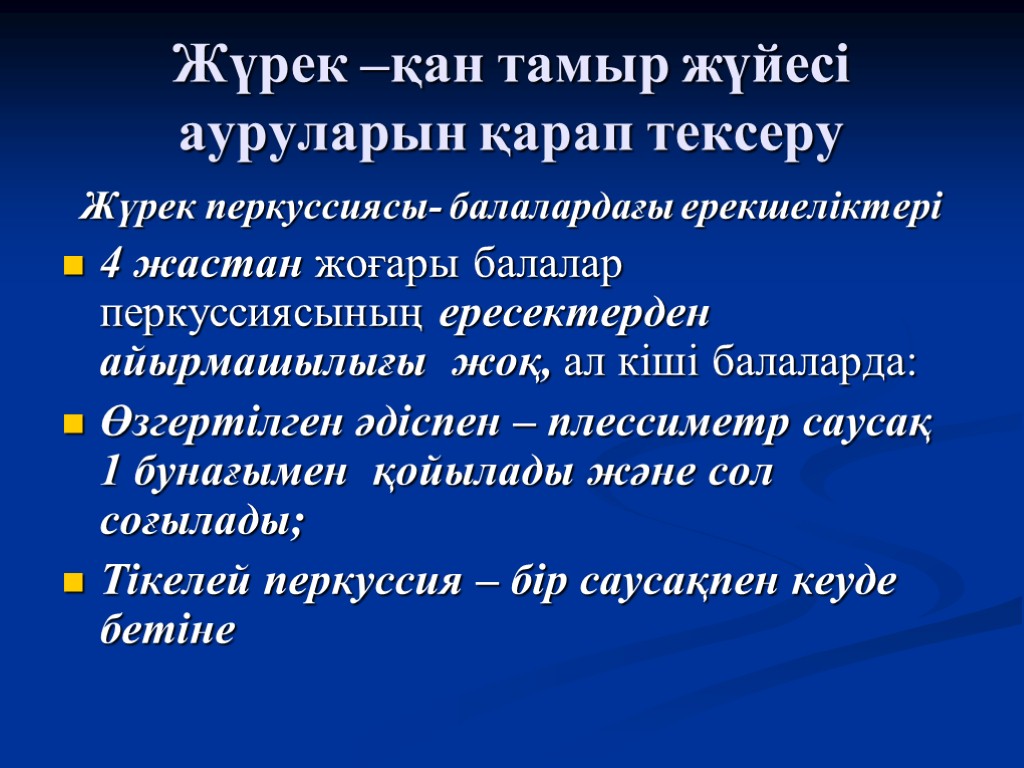 Жүрек –қан тамыр жүйесі ауруларын қарап тексеру

Жүрек перкуссиясы- балалардағы ерекшеліктері

4 жастан жоғары балалар перкуссиясының ересектерден айырмашылығы жоқ, ал кіші балаларда:

Өзгертілген әдіспен – плессиметр саусақ 1 бунағымен қойылады және сол соғылады;

Тікелей перкуссия – бір саусақпен кеуде бетіне